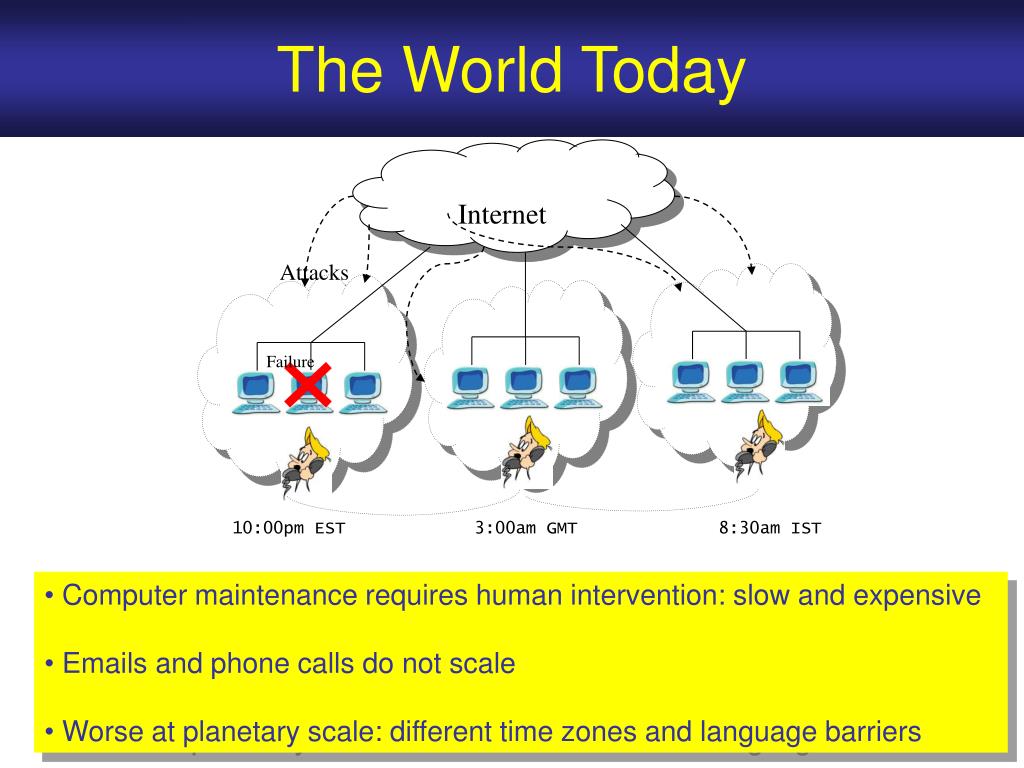 The World Today

Internet

Attacks

Failure

10:00pm EST

3:00am GMT

8:30am IST

• Computer maintenance requires human intervention: slow and expensive

• Emails and phone calls do not scale

• Worse at planetary scale: different time zones and language barriers